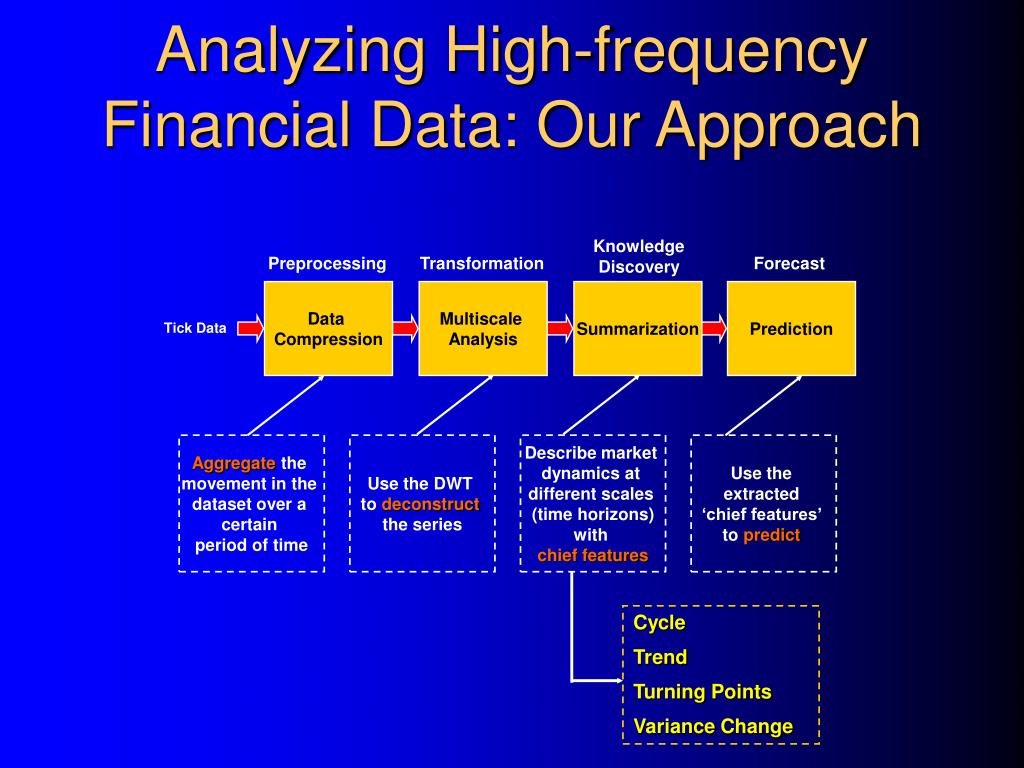 Analyzing High-frequency Financial Data: Our Approach

Preprocessing

Transformation

Knowledge Discovery

Forecast

Tick Data

Data Compression

Multiscale Analysis

Summarization

Prediction

Aggregate the movement in the dataset over a certain period of time

Use the DWT to deconstruct the series

Describe market dynamics at different scales (time horizons) with chief features

Use the extracted 'chief features' to predict

Cycle
Trend
Turning Points
Variance Change